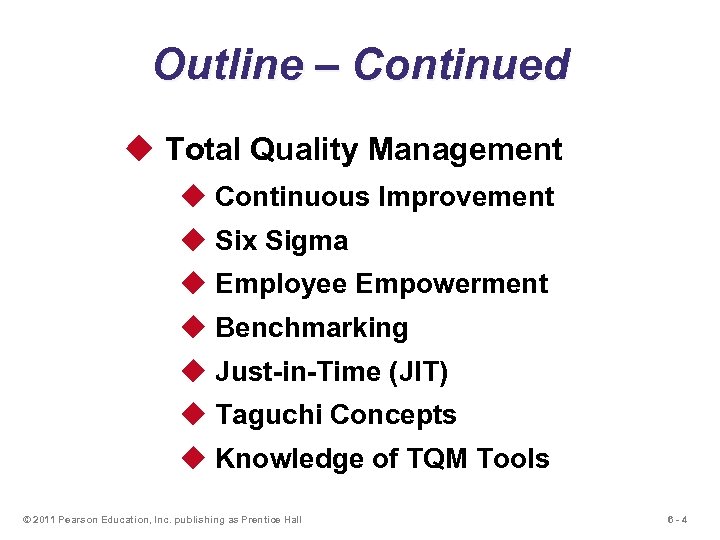 Outline – Continued

◆ Total Quality Management

◆ Continuous Improvement

◆ Six Sigma

◆ Employee Empowerment

◆ Benchmarking

◆ Just-in-Time (JIT)

◆ Taguchi Concepts

◆ Knowledge of TQM Tools

© 2011 Pearson Education, Inc. publishing as Prentice Hall

6 - 4